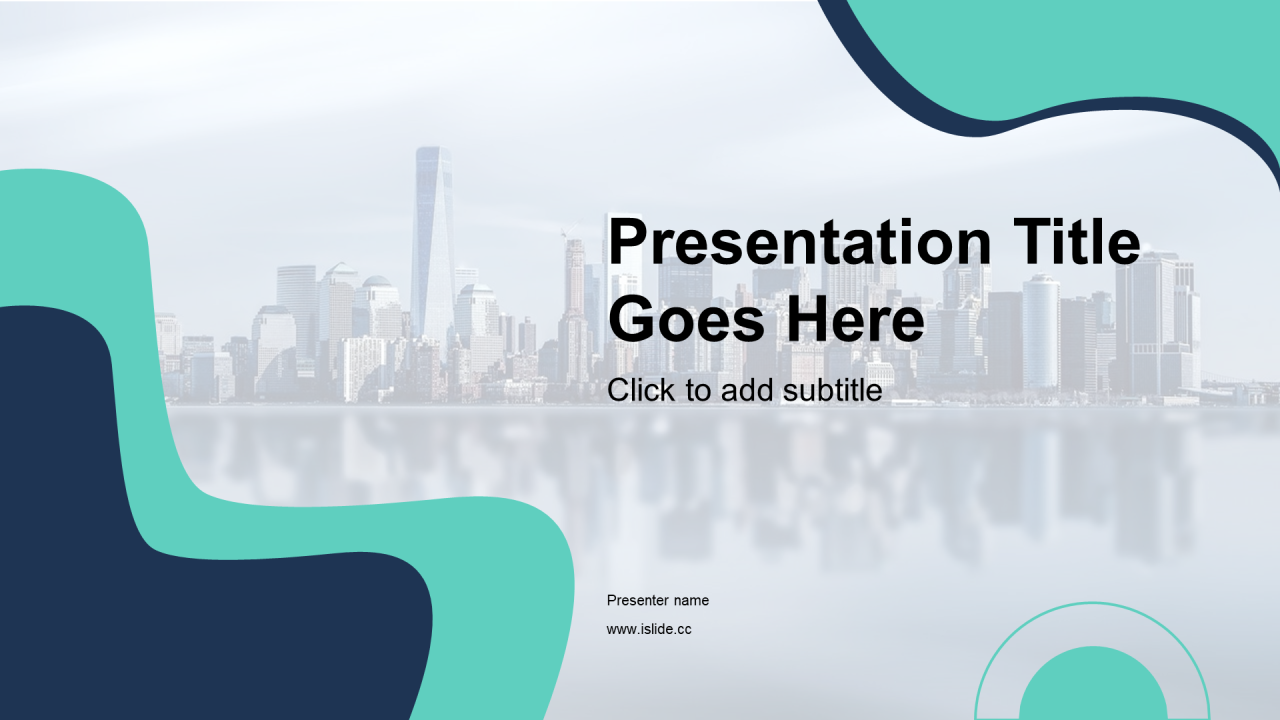 Presentation Title Goes Here

Click to add subtitle

Presenter name

www.islide.cc